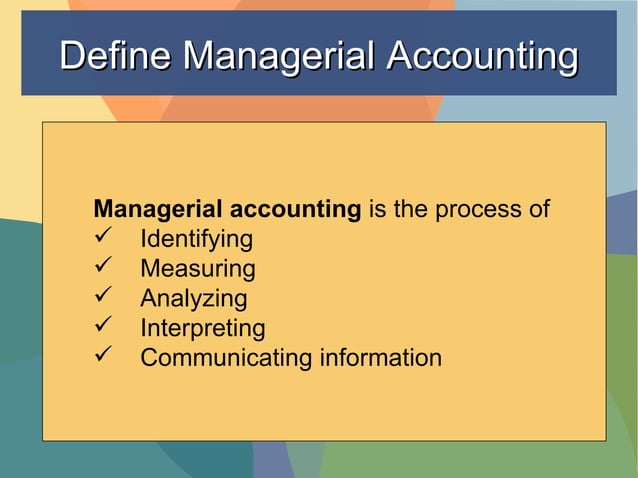 Define Managerial Accounting

Managerial accounting is the process of
✓ Identifying
✓ Measuring
✓ Analyzing
✓ Interpreting
✓ Communicating information